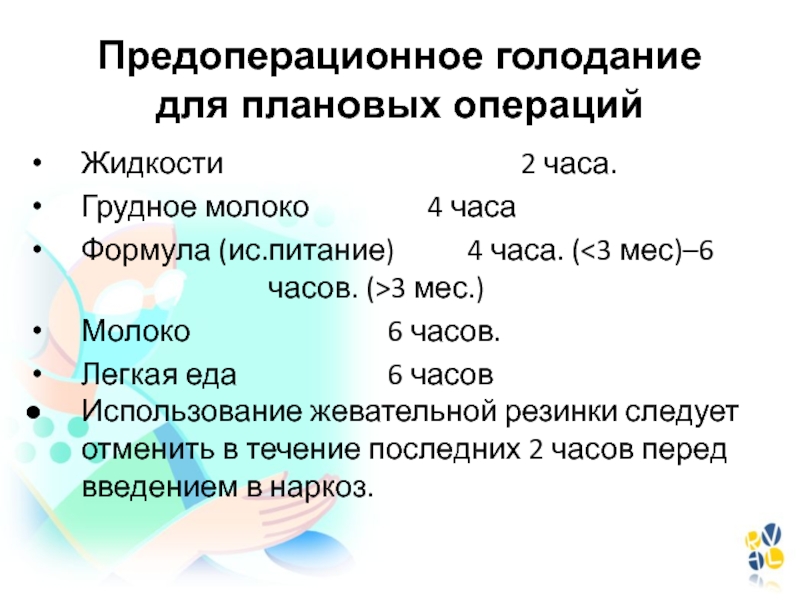 Предоперационное голодание для плановых операций

• Жидкости 2 часа.
• Грудное молоко 4 часа
• Формула (ис.питание) 4 часа. (<3 мес)–6 часов. (>3 мес.)
• Молоко 6 часов.
• Легкая еда 6 часов
● Использование жевательной резинки следует отменить в течение последних 2 часов перед введением в наркоз.